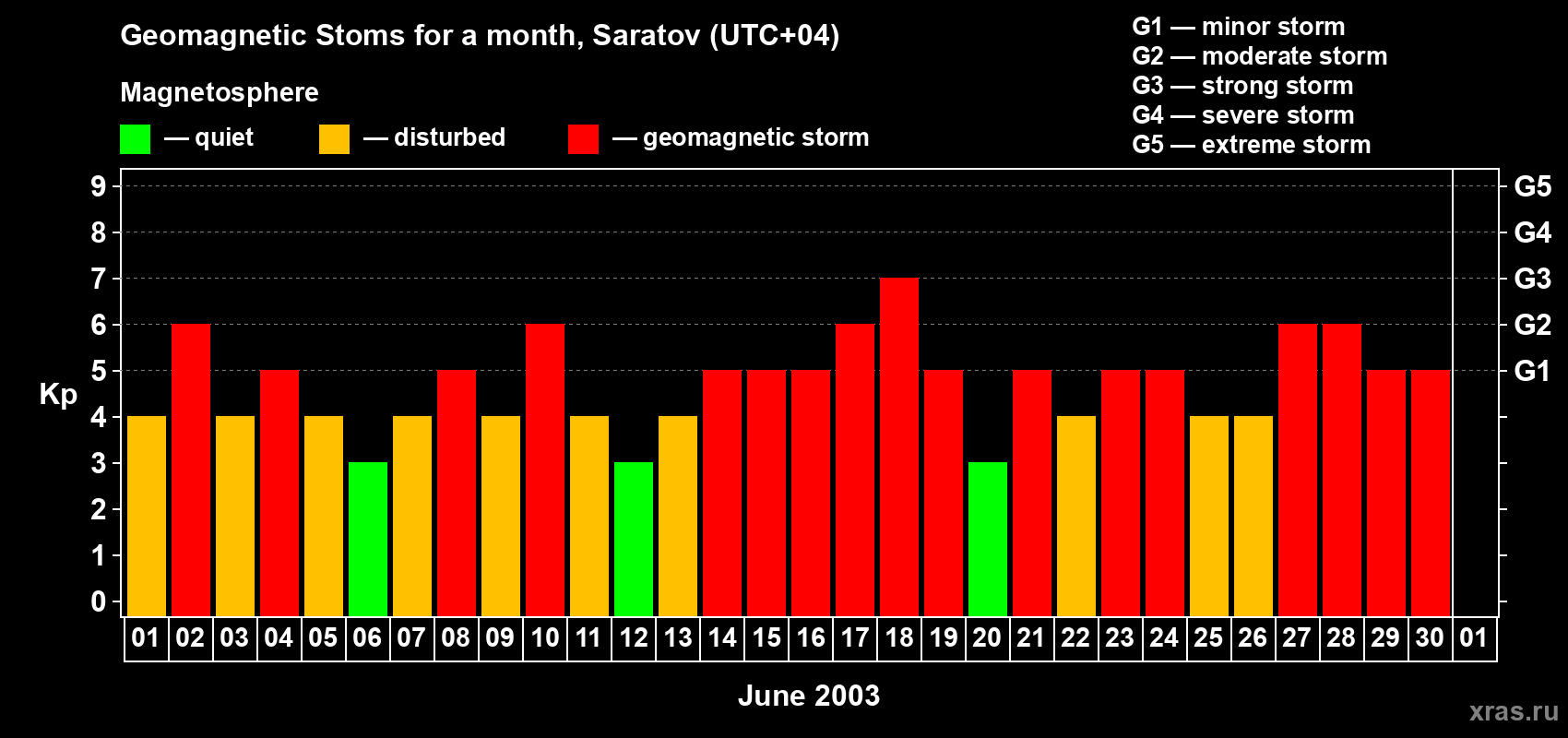 Geomagnetic Stoms for a month, Saratov (UTC+04)

Magnetosphere

— quiet — disturbed — geomagnetic storm

G1 — minor storm
G2 — moderate storm
G3 — strong storm
G4 — severe storm
G5 — extreme storm

Kp

9
8
7
6
5
4
3
2
1
0

G5
G4
G3
G2
G1

01 02 03 04 05 06 07 08 09 10 11 12 13 14 15 16 17 18 19 20 21 22 23 24 25 26 27 28 29 30 01

June 2003

xras.ru